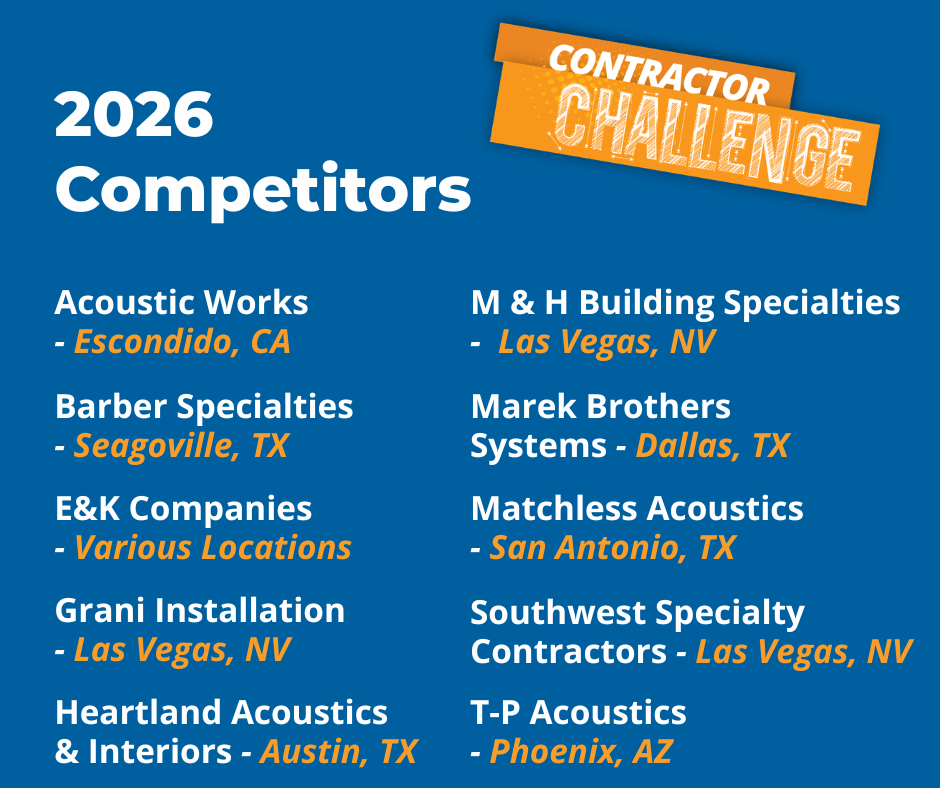 2026
Competitors

CONTRACTOR
CHALLENGE

Acoustic Works
- Escondido, CA

Barber Specialties
- Seagoville, TX

E&K Companies
- Various Locations

Grani Installation
- Las Vegas, NV

Heartland Acoustics & Interiors - Austin, TX

M & H Building Specialties
- Las Vegas, NV

Marek Brothers Systems - Dallas, TX

Matchless Acoustics
- San Antonio, TX

Southwest Specialty Contractors - Las Vegas, NV

T-P Acoustics
- Phoenix, AZ